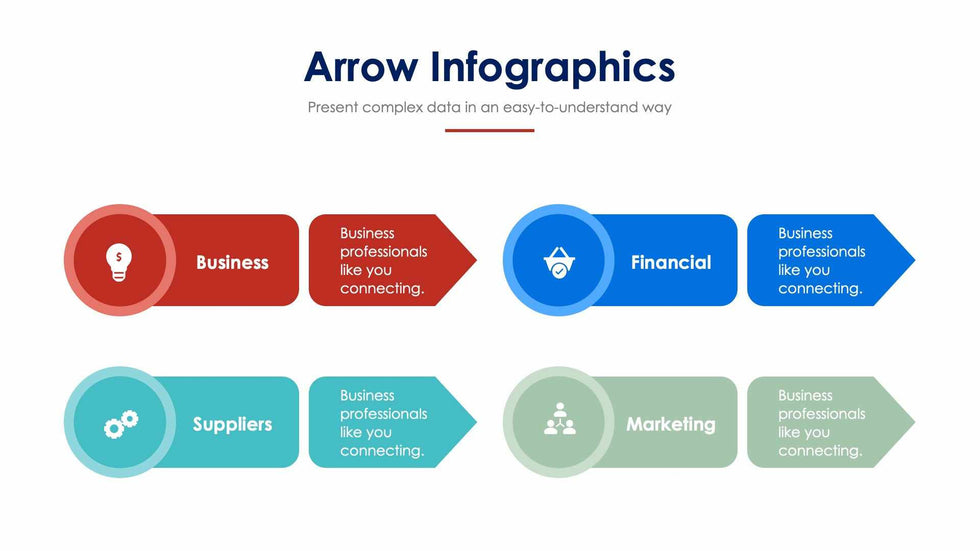 Arrow Infographics

Present complex data in an easy-to-understand way

Business

Business professionals like you connecting.

Financial

Business professionals like you connecting.

Suppliers

Business professionals like you connecting.

Marketing

Business professionals like you connecting.